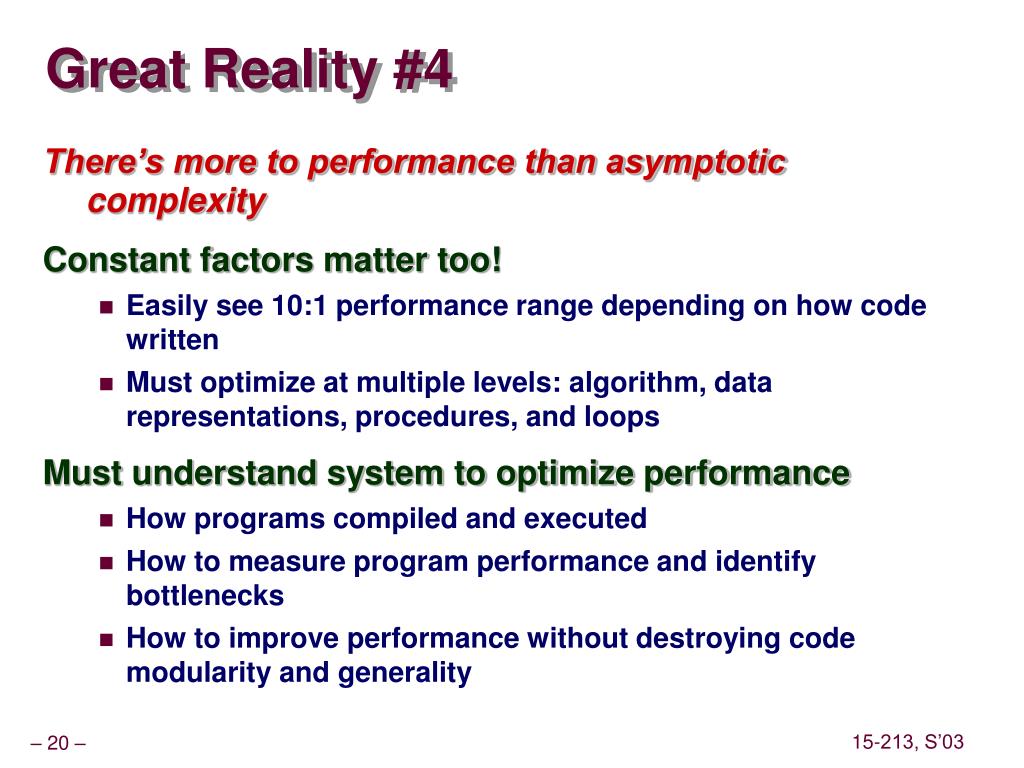 Great Reality #4

There’s more to performance than asymptotic complexity

Constant factors matter too!

- Easily see 10:1 performance range depending on how code written
- Must optimize at multiple levels: algorithm, data representations, procedures, and loops

Must understand system to optimize performance

- How programs compiled and executed
- How to measure program performance and identify bottlenecks
- How to improve performance without destroying code modularity and generality

– 20 –

15-213, S’03